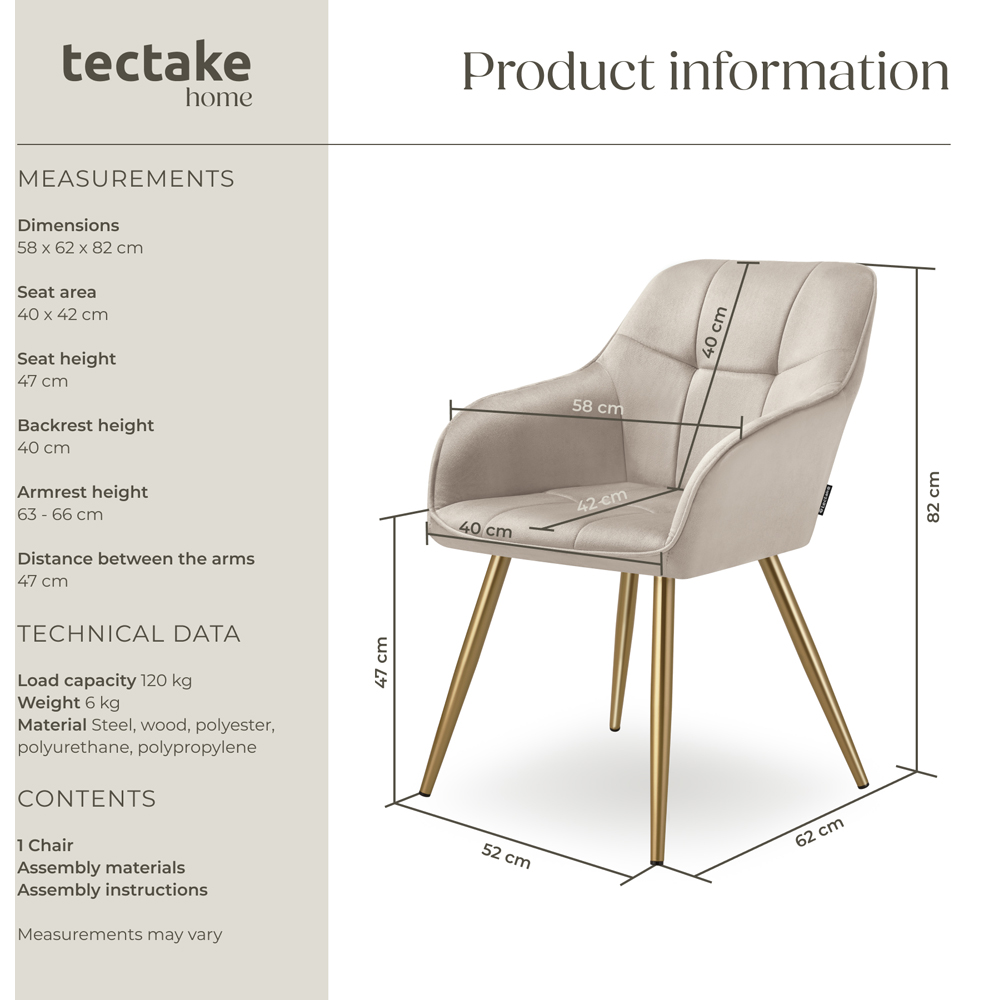 tectake
home

Product information

MEASUREMENTS

Dimensions
58 x 62 x 82 cm

Seat area
40 x 42 cm

Seat height
47 cm

Backrest height
40 cm

Armrest height
63 - 66 cm

Distance between the arms
47 cm

TECHNICAL DATA

Load capacity 120 kg
Weight 6 kg
Material Steel, wood, polyester, polyurethane, polypropylene

CONTENTS

1 Chair
Assembly materials
Assembly instructions

Measurements may vary

40 cm
58 cm
42 cm
40 cm
82 cm
47 cm
52 cm
62 cm